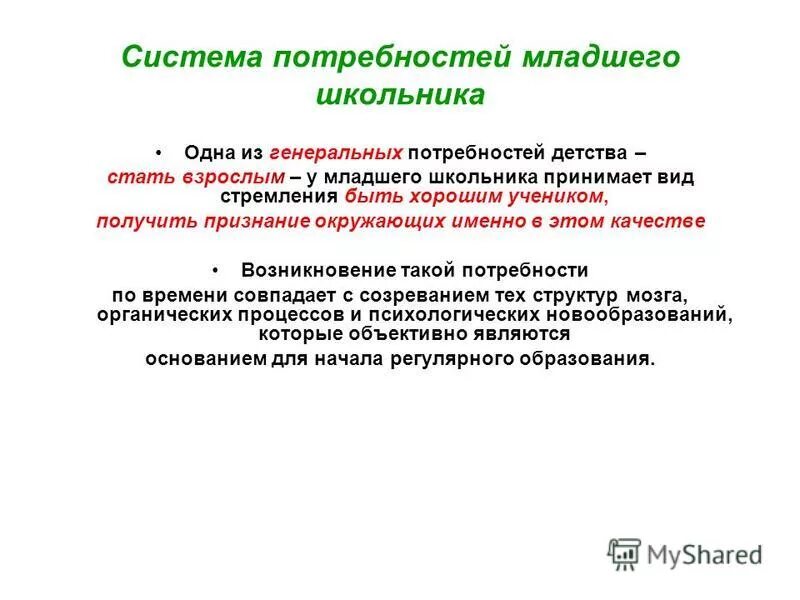 Система потребностей младшего школьника

• Одна из генеральных потребностей детства – стать взрослым – у младшего школьника принимает вид стремления быть хорошим учеником, получить признание окружающих именно в этом качестве

• Возникновение такой потребности по времени совпадает с созреванием тех структур мозга, органических процессов и психологических новообразований, которые объективно являются основанием для начала регулярного образования.

MyShared